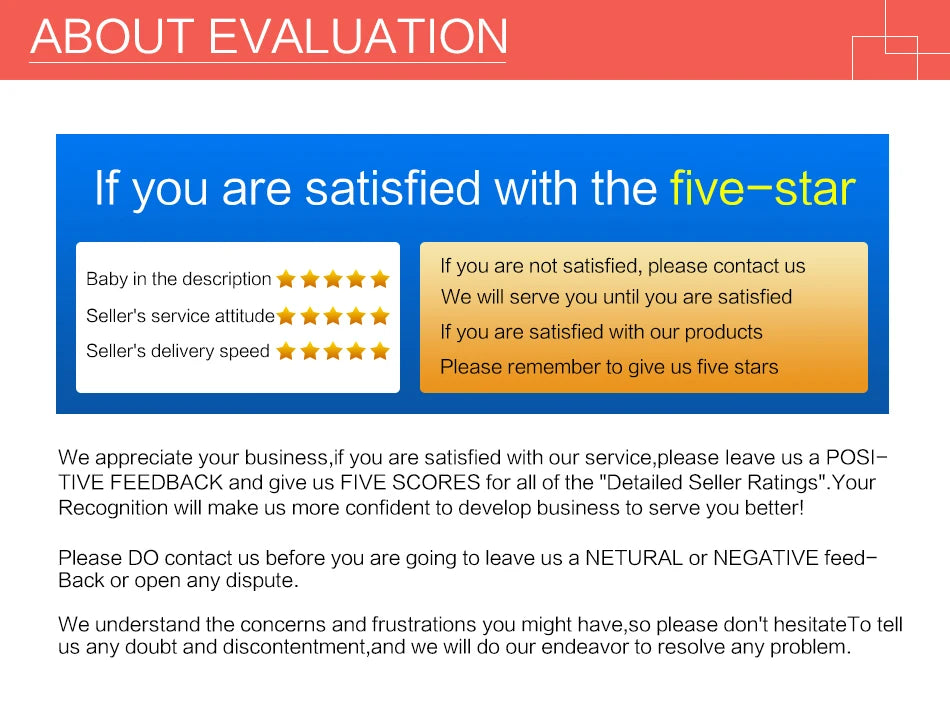 ABOUT EVALUATION

If you are satisfied with the five-star

Baby in the description
Seller's service attitude
Seller's delivery speed

If you are not satisfied, please contact us
We will serve you until you are satisfied
If you are satisfied with our products
Please remember to give us five stars

We appreciate your business,if you are satisfied with our service,please leave us a POSITIVE FEEDBACK and give us FIVE SCORES for all of the "Detailed Seller Ratings".Your Recognition will make us more confident to develop business to serve you better!

Please DO contact us before you are going to leave us a NETURAL or NEGATIVE feedBack or open any dispute.

We understand the concerns and frustrations you might have,so please don't hesitateTo tell us any doubt and discontentment,and we will do our endeavor to resolve any problem.